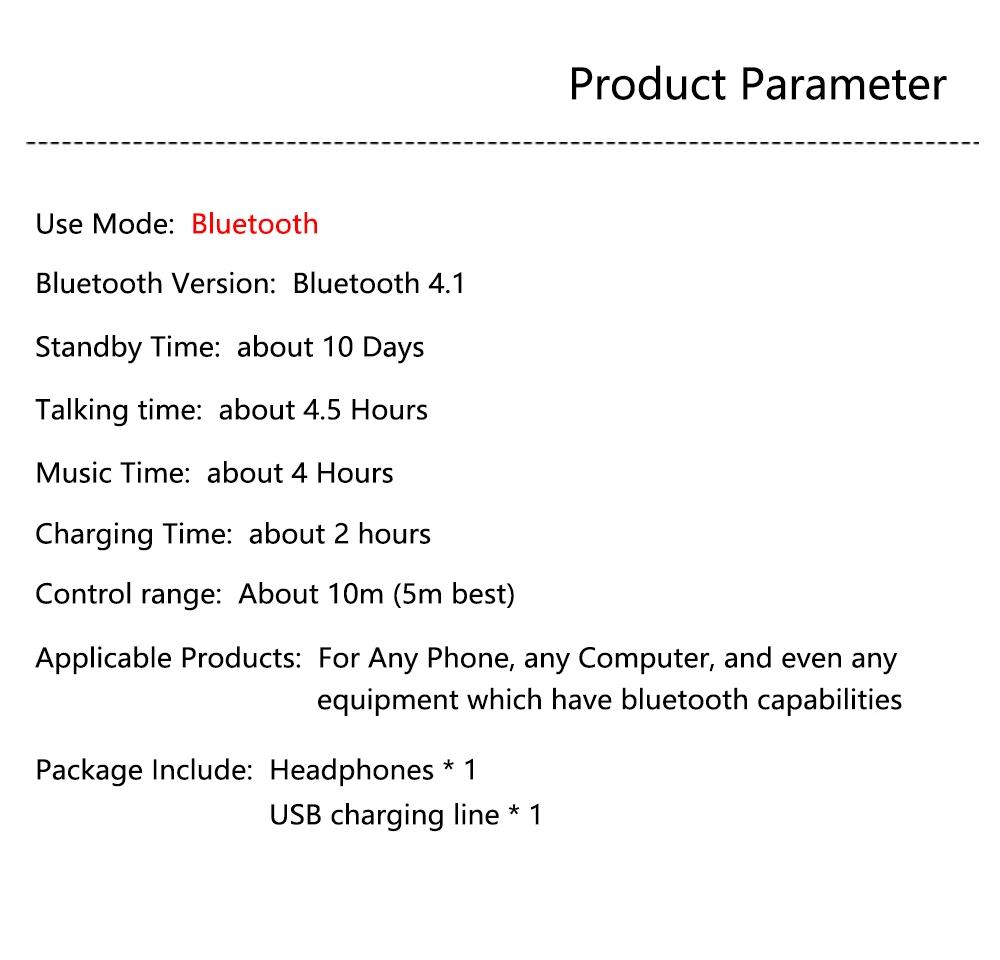 Product Parameter

Use Mode: Bluetooth

Bluetooth Version: Bluetooth 4.1

Standby Time: about 10 Days

Talking time: about 4.5 Hours

Music Time: about 4 Hours

Charging Time: about 2 hours

Control range: About 10m (5m best)

Applicable Products: For Any Phone, any Computer, and even any equipment which have bluetooth capabilities

Package Include: Headphones * 1
USB charging line * 1